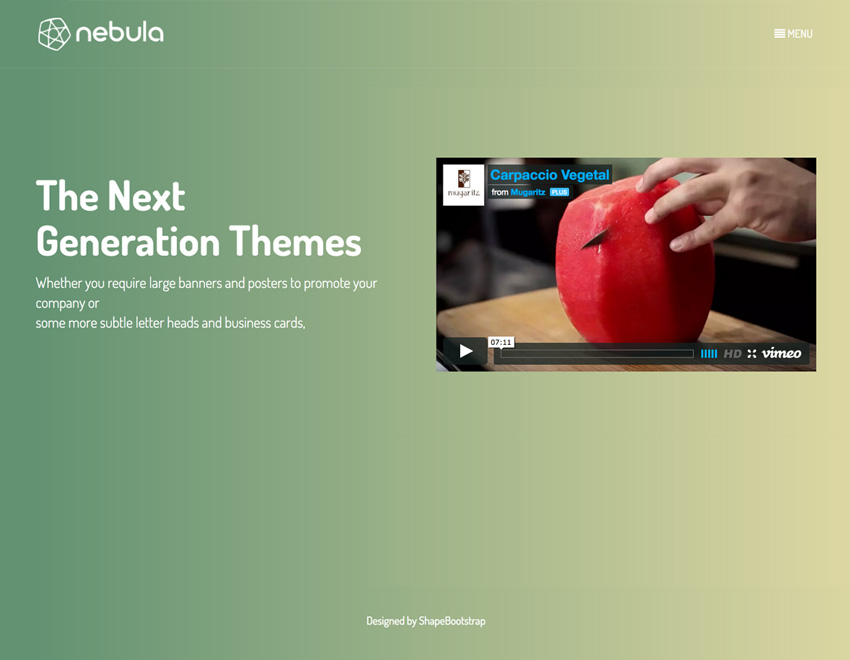 nebula

MENU

The Next Generation Themes

Whether you require large banners and posters to promote your company or
some more subtle letter heads and business cards,

mugaritz

Carpaccio Vegetal

from Mugaritz PLUS

07:11

HD vimeo

Designed by ShapeBootstrap